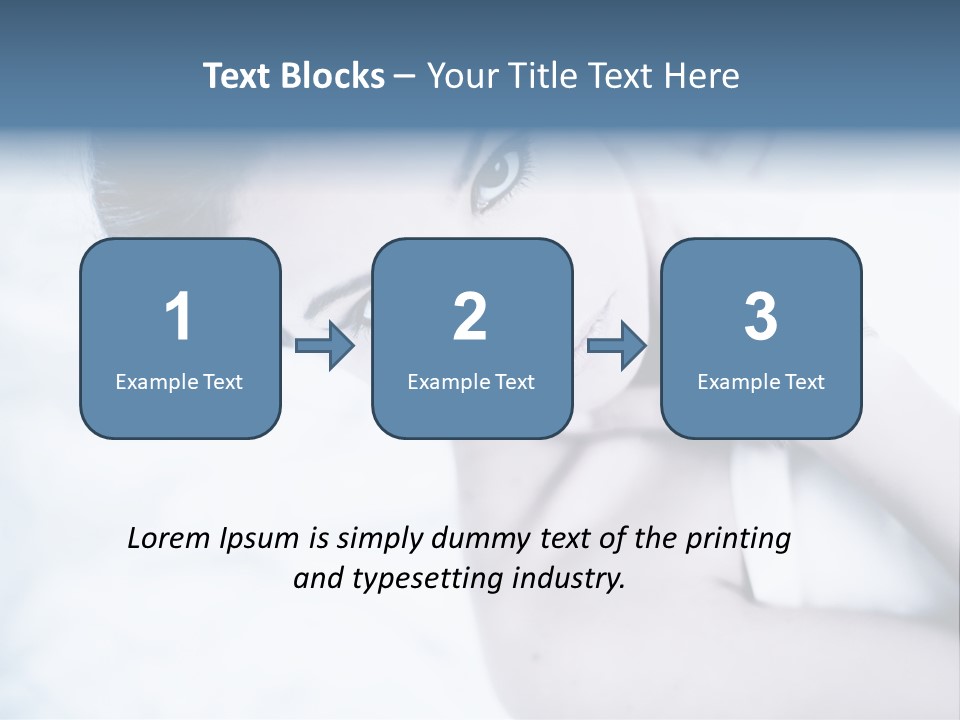 Text Blocks – Your Title Text Here

1
Example Text

2
Example Text

3
Example Text

Lorem Ipsum is simply dummy text of the printing and typesetting industry.